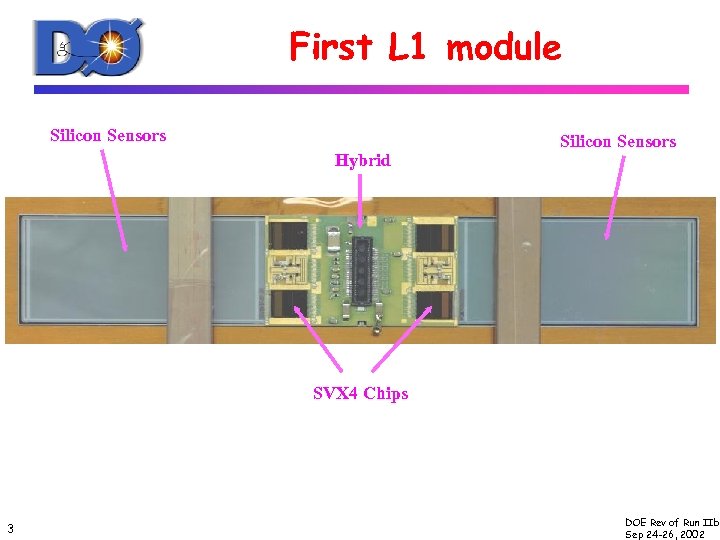 DØ

First L1 module

Silicon Sensors

Hybrid

Silicon Sensors

SVX4 Chips

3

DOE Rev of Run IIb
Sep 24-26, 2002